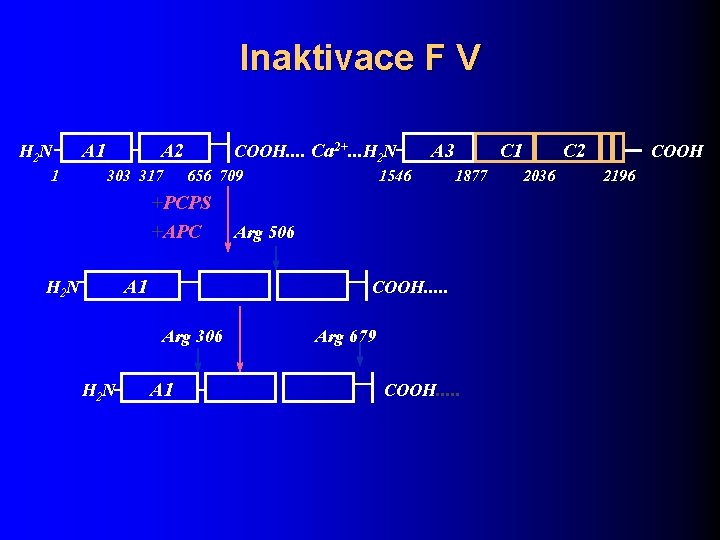 Inaktivace F V

$H_2N$ A1 A2 COOH.... $Ca^{2+}$...$H_2N$ A3 C1 C2 COOH

1 303 317 656 709 1546 1877 2036 2196

+PCPS

+APC

Arg 506

$H_2N$ A1 COOH.....

Arg 306

Arg 679

$H_2N$ A1 COOH.....